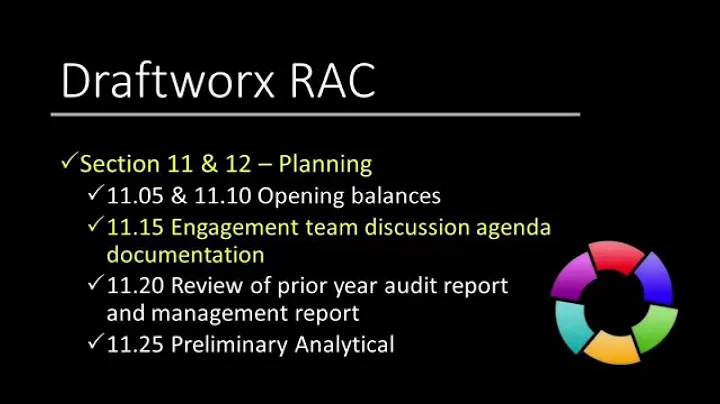 Draftworx RAC

✓Section 11 & 12 – Planning

✓11.05 & 11.10 Opening balances

✓11.15 Engagement team discussion agenda documentation

✓11.20 Review of prior year audit report and management report

✓11.25 Preliminary Analytical